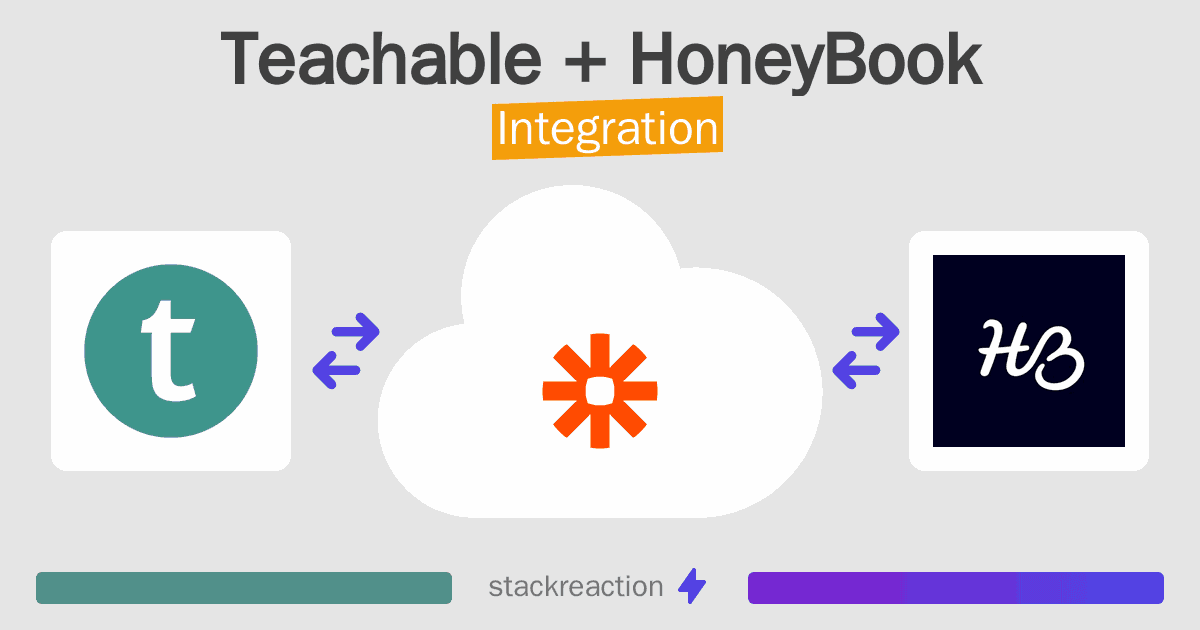 Teachable + HoneyBook

Integration

t

HB

stackreaction